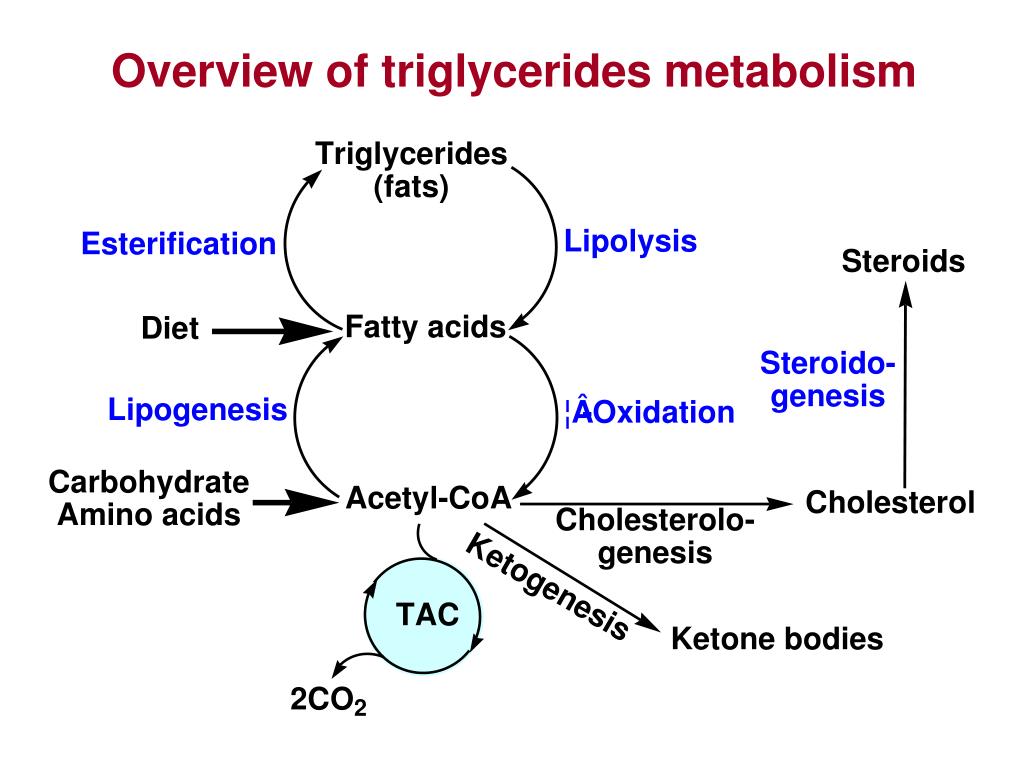 Overview of triglycerides metabolism

Triglycerides (fats)

Esterification

Lipolysis

Steroids

Diet

Fatty acids

Steroidogenesis

Lipogenesis

¦ÂOxidation

Carbohydrate Amino acids

Acetyl-CoA

Cholesterol

Cholesterologenesis

Ketogenesis

TAC

Ketone bodies

$2CO_2$